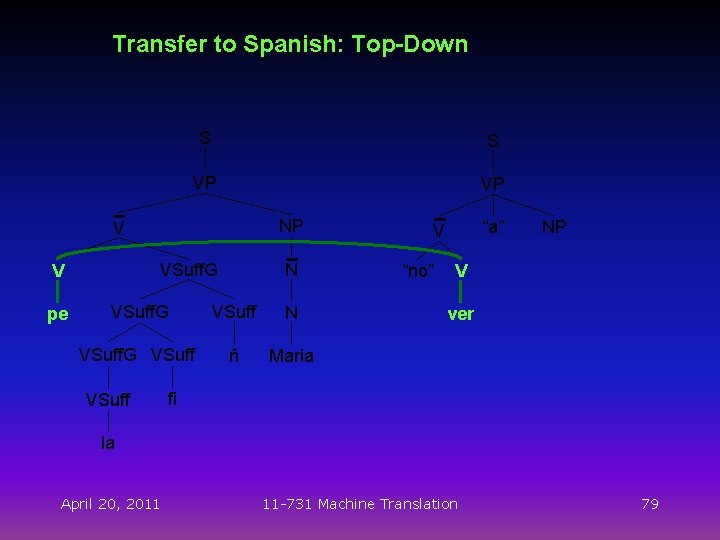 Transfer to Spanish: Top-Down

S

VP

$\bar{V}$

NP

V

VSuffG

$\bar{N}$

pe

VSuffG

VSuff

N

VSuffG

VSuff

ñ

Maria

VSuff

fi

la

S

VP

$\bar{V}$

"a"

NP

"no"

V

ver

April 20, 2011

11-731 Machine Translation

79